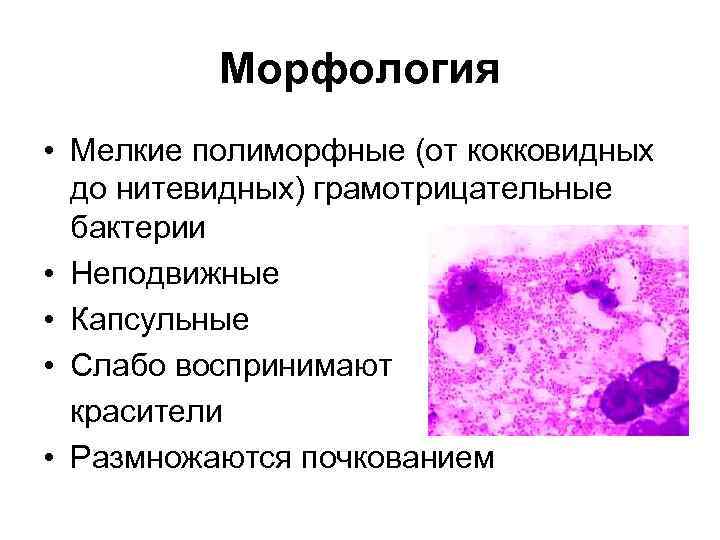 Морфология

• Мелкие полиморфные (от кокковидных до нитевидных) грамотрицательные бактерии
• Неподвижные
• Капсульные
• Слабо воспринимают красители
• Размножаются почкованием